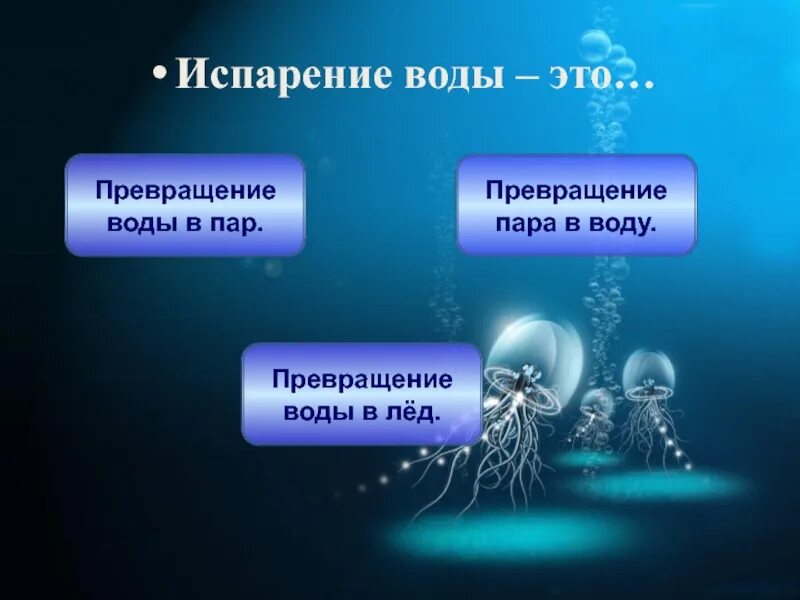 • Испарение воды – это…

Превращение воды в пар.

Превращение пара в воду.

Превращение воды в лёд.